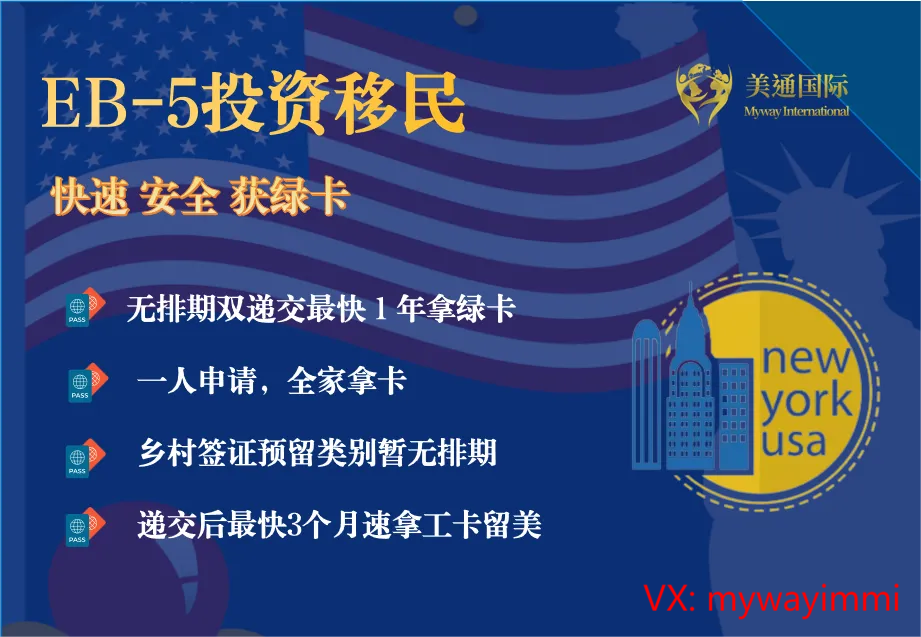 EB-5投资移民

美通国际
Myway International

快速 安全 获绿卡

PASS 无排期双递交最快 1 年拿绿卡

PASS 一人申请，全家拿卡

PASS 乡村签证预留类别暂无排期

PASS 递交后最快3个月速拿工卡留美

new york usa

VX: mywayimmi